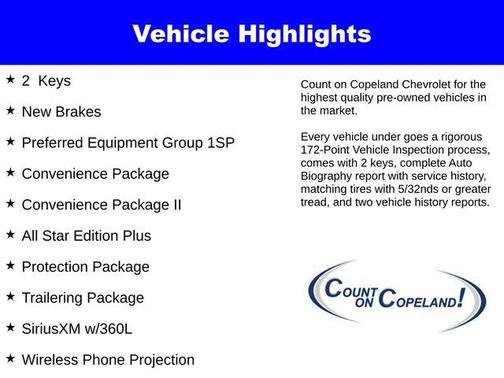 Vehicle Highlights

★ 2 Keys

★ New Brakes

★ Preferred Equipment Group 1SP

★ Convenience Package

★ Convenience Package II

★ All Star Edition Plus

★ Protection Package

★ Trailering Package

★ SiriusXM w/360L

★ Wireless Phone Projection

Count on Copeland Chevrolet for the highest quality pre-owned vehicles in the market.

Every vehicle under goes a rigorous 172-Point Vehicle Inspection process, comes with 2 keys, complete Auto Biography report with service history, matching tires with 5/32nds or greater tread, and two vehicle history reports.

COUNT ON COPELAND!